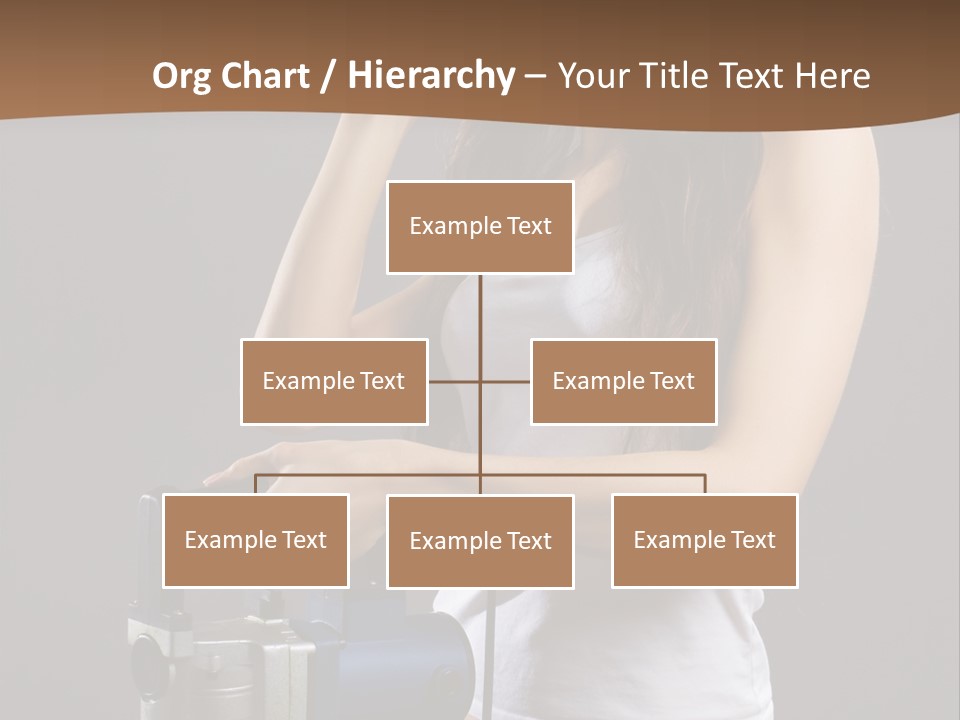 Org Chart / Hierarchy – Your Title Text Here

Example Text

Example Text

Example Text

Example Text

Example Text

Example Text